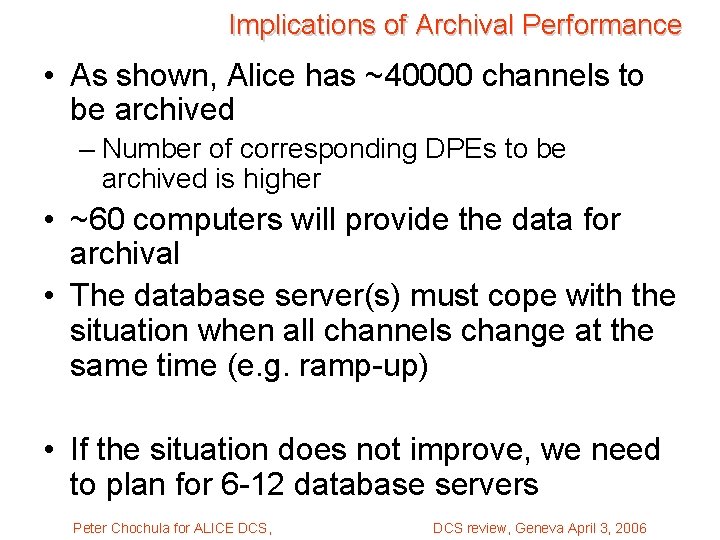 Implications of Archival Performance

• As shown, Alice has ~40000 channels to be archived

– Number of corresponding DPEs to be archived is higher

• ~60 computers will provide the data for archival

• The database server(s) must cope with the situation when all channels change at the same time (e.g. ramp-up)

• If the situation does not improve, we need to plan for 6-12 database servers

Peter Chochula for ALICE DCS,

DCS review, Geneva April 3, 2006